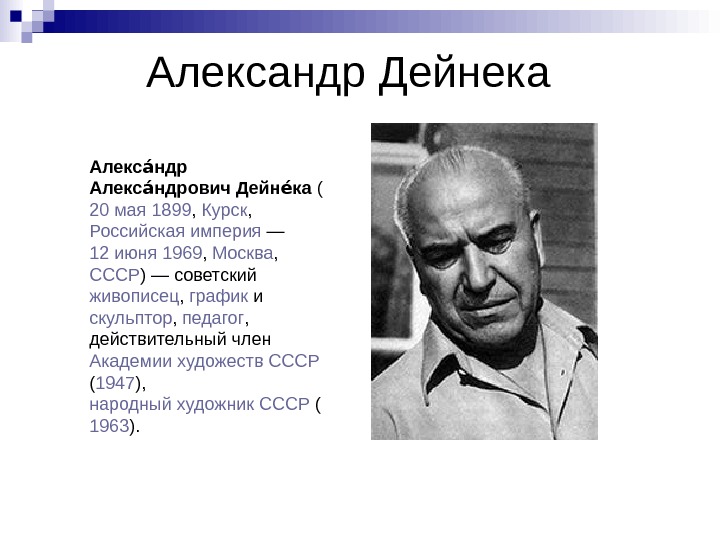 Александр Дейнека

Алекса́ндр Алекса́ндрович Дейне́ка ( 20 мая 1899, Курск, Российская империя — 12 июня 1969, Москва, СССР) — советский живописец, график и скульптор, педагог, действительный член Академии художеств СССР (1947), народный художник СССР ( 1963).